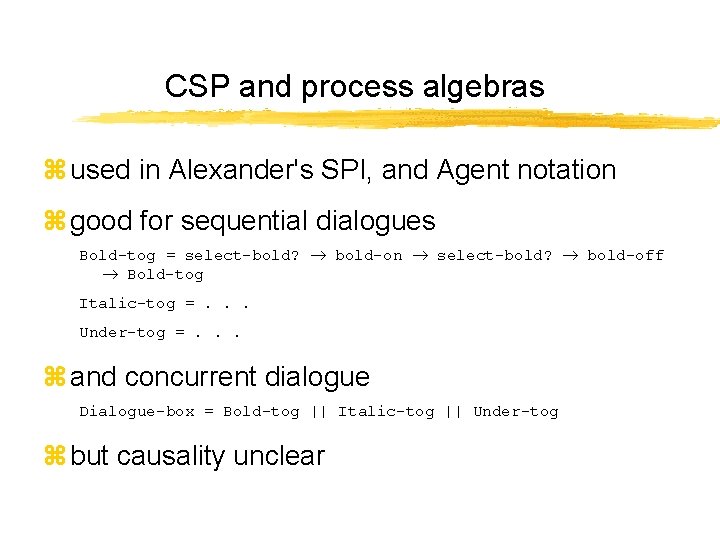 CSP and process algebras

⌘ used in Alexander's SPI, and Agent notation

⌘ good for sequential dialogues

Bold-tog = select-bold? → bold-on → select-bold? → bold-off → Bold-tog

Italic-tog = . . .

Under-tog = . . .

⌘ and concurrent dialogue

Dialogue-box = Bold-tog || Italic-tog || Under-tog

⌘ but causality unclear